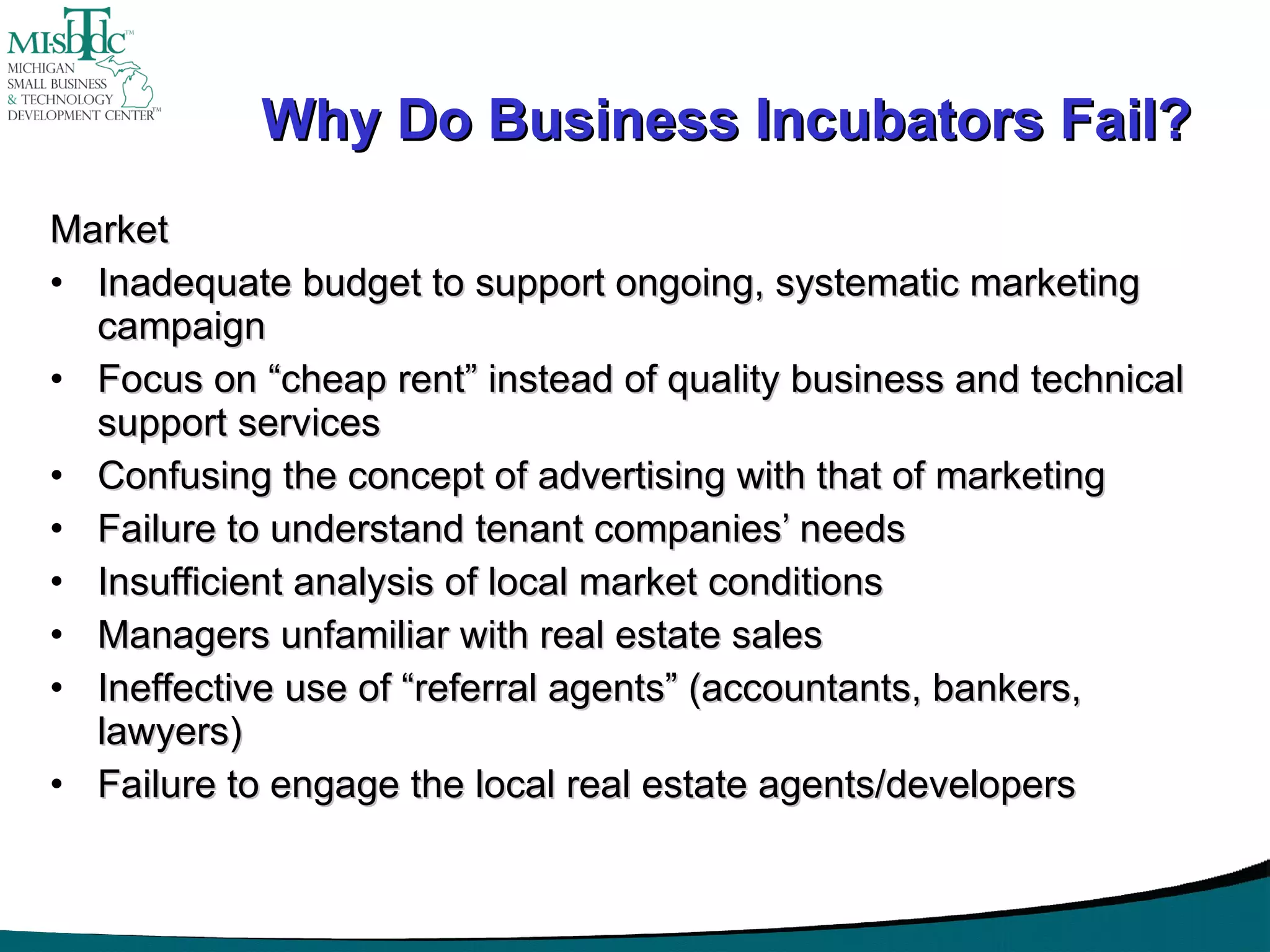 MI-SBTDC™
MICHIGAN
SMALL BUSINESS
& TECHNOLOGY
DEVELOPMENT CENTER™

Why Do Business Incubators Fail?

Market
• Inadequate budget to support ongoing, systematic marketing campaign
• Focus on “cheap rent” instead of quality business and technical support services
• Confusing the concept of advertising with that of marketing
• Failure to understand tenant companies’ needs
• Insufficient analysis of local market conditions
• Managers unfamiliar with real estate sales
• Ineffective use of “referral agents” (accountants, bankers, lawyers)
• Failure to engage the local real estate agents/developers